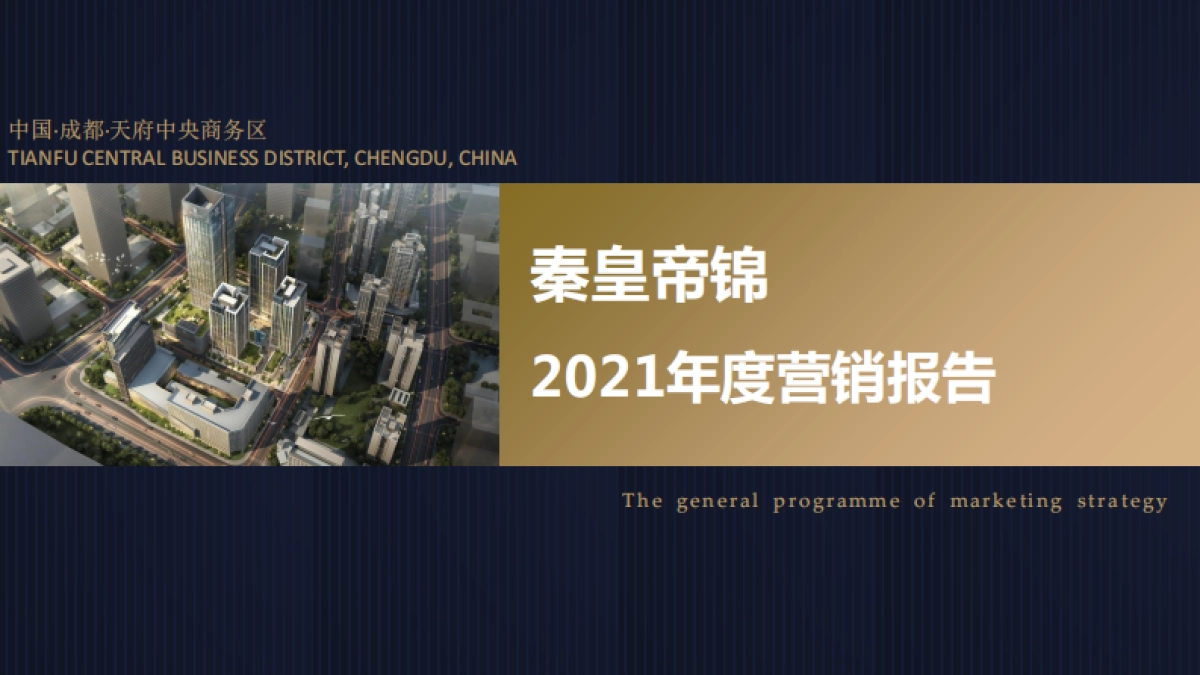 中国·成都·天府中央商务区
TIANFU CENTRAL BUSINESS DISTRICT, CHENGDU, CHINA

秦皇帝锦

2021年度营销报告

The general programme of marketing strategy